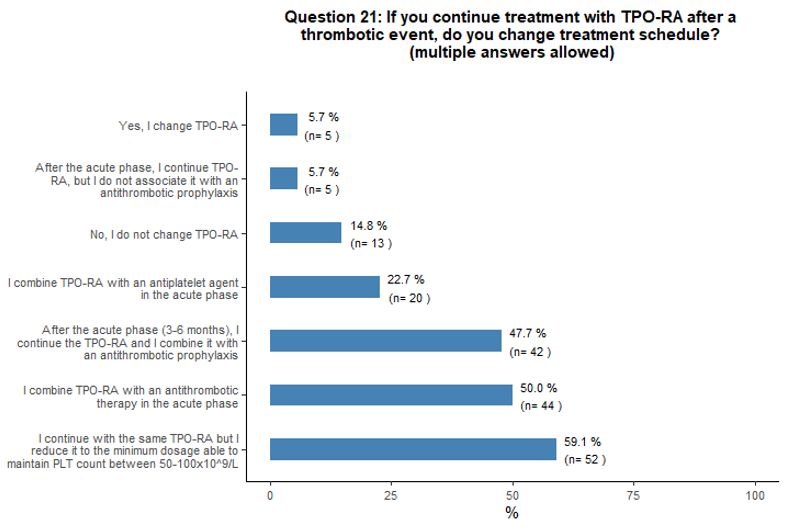 Question 21: If you continue treatment with TPO-RA after a thrombotic event, do you change treatment schedule? (multiple answers allowed)

Yes, I change TPO-RA
5.7 %
(n= 5 )

After the acute phase, I continue TPO-RA, but I do not associate it with an antithrombotic prophylaxis
5.7 %
(n= 5 )

No, I do not change TPO-RA
14.8 %
(n= 13 )

I combine TPO-RA with an antiplatelet agent in the acute phase
22.7 %
(n= 20 )

After the acute phase (3-6 months), I continue the TPO-RA and I combine it with an antithrombotic prophylaxis
47.7 %
(n= 42 )

I combine TPO-RA with an antithrombotic therapy in the acute phase
50.0 %
(n= 44 )

I continue with the same TPO-RA but I reduce it to the minimum dosage able to maintain PLT count between 50-100x10^9/L
59.1 %
(n= 52 )

0
25
50
75
100
%